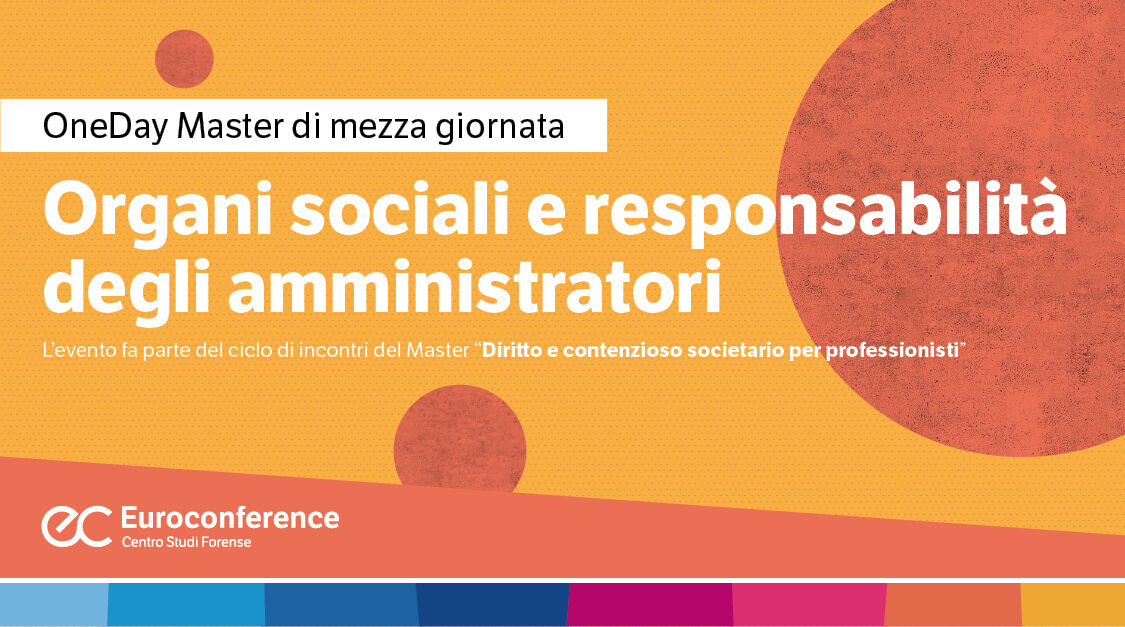 OneDay Master di mezza giornata

Organi sociali e responsabilità degli amministratori

L'evento fa parte del ciclo di incontri del Master "Diritto e contenzioso societario per professionisti"

ec Euroconference
Centro Studi Forense